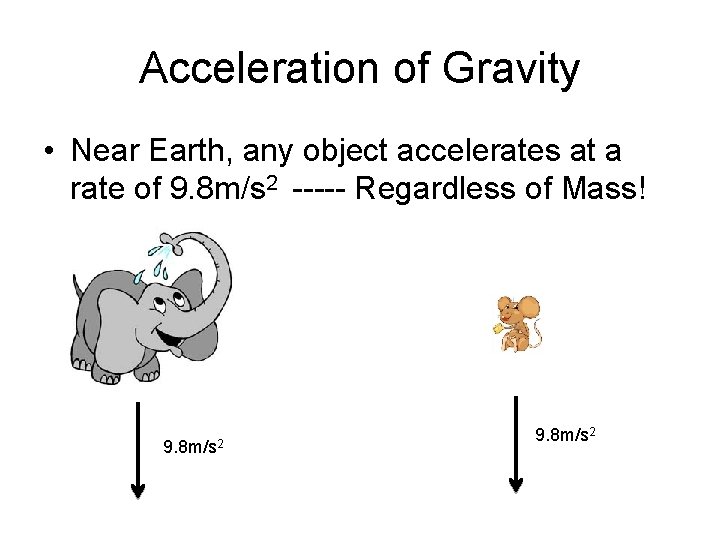 Acceleration of Gravity

• Near Earth, any object accelerates at a rate of $9.8m/s^2$ ----- Regardless of Mass!

$9.8m/s^2$

$9.8m/s^2$